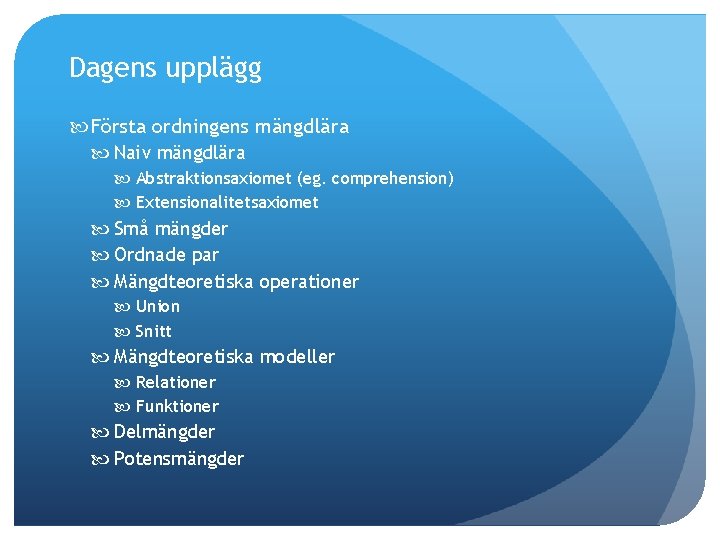 Dagens upplägg

Första ordningens mängdlära
Naiv mängdlära
Abstraktionsaxiomet (eg. comprehension)
Extensionalitetsaxiomet
Små mängder
Ordnade par
Mängdteoretiska operationer
Union
Snitt
Mängdteoretiska modeller
Relationer
Funktioner
Delmängder
Potensmängder